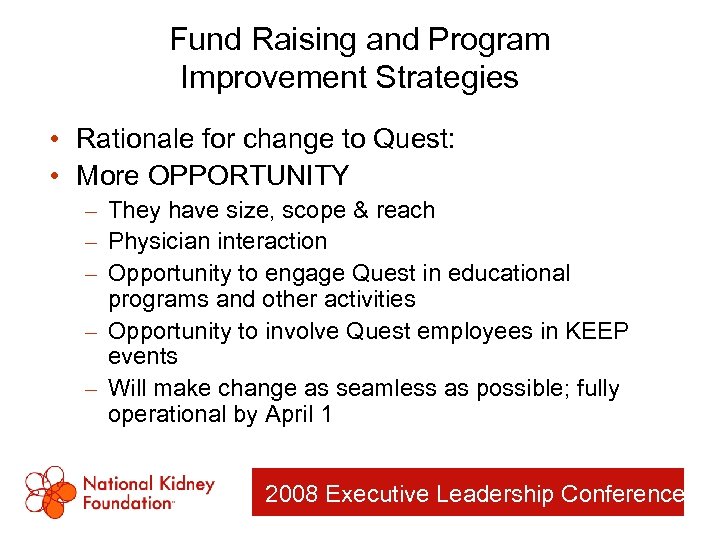 Fund Raising and Program Improvement Strategies

• Rationale for change to Quest:
• More OPPORTUNITY
– They have size, scope & reach
– Physician interaction
– Opportunity to engage Quest in educational programs and other activities
– Opportunity to involve Quest employees in KEEP events
– Will make change as seamless as possible; fully operational by April 1

National Kidney Foundation™

2008 Executive Leadership Conference